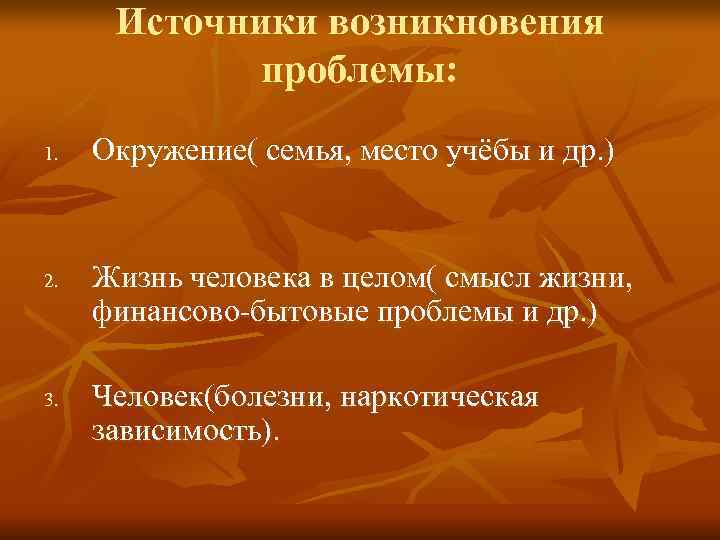 Источники возникновения проблемы:

1. Окружение( семья, место учёбы и др.)

2. Жизнь человека в целом( смысл жизни, финансово-бытовые проблемы и др.)

3. Человек(болезни, наркотическая зависимость).